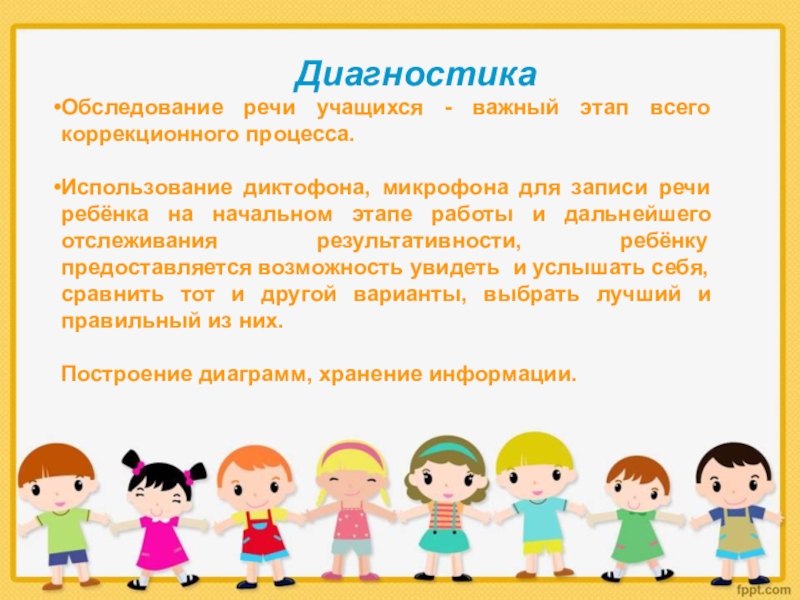 Диагностика

•Обследование речи учащихся - важный этап всего коррекционного процесса.

•Использование диктофона, микрофона для записи речи ребёнка на начальном этапе работы и дальнейшего отслеживания результативности, ребёнку предоставляется возможность увидеть и услышать себя, сравнить тот и другой варианты, выбрать лучший и правильный из них.

Построение диаграмм, хранение информации.

fppt.com